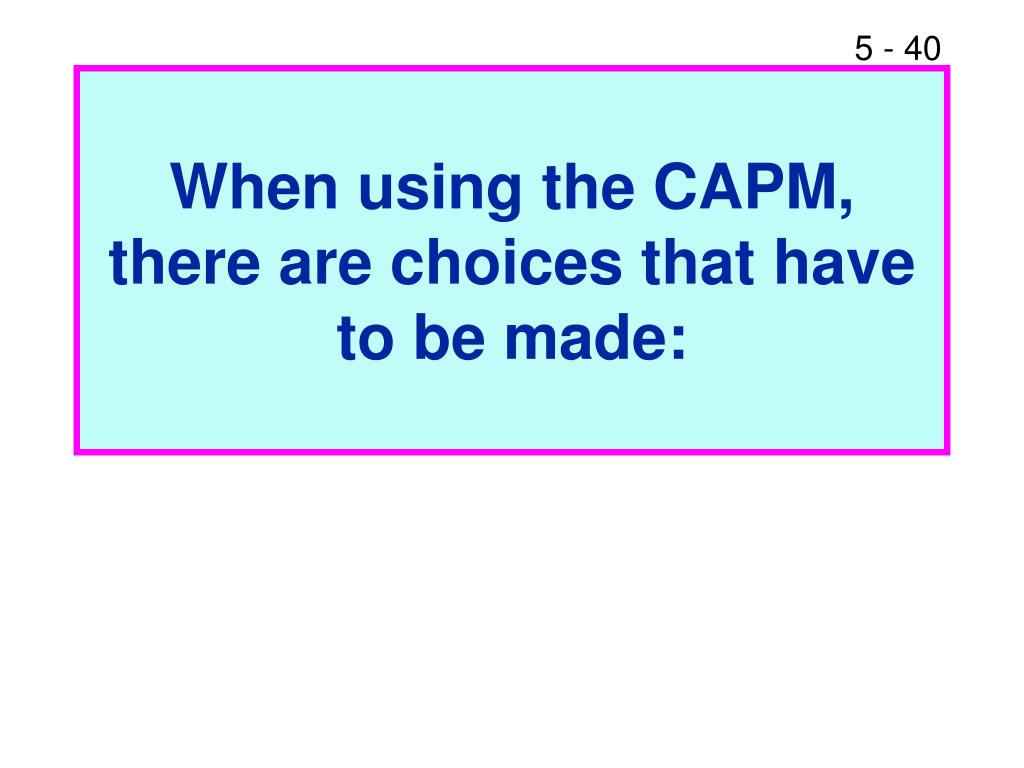 5 - 40

When using the CAPM, there are choices that have to be made: